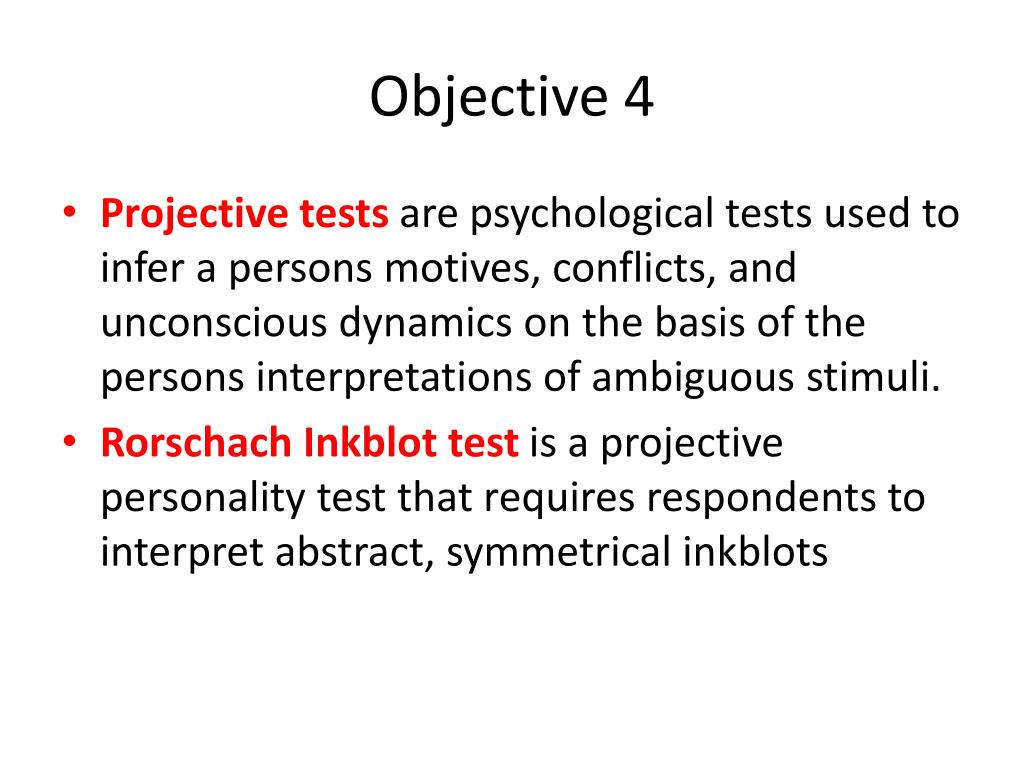 Objective 4

• Projective tests are psychological tests used to infer a persons motives, conflicts, and unconscious dynamics on the basis of the persons interpretations of ambiguous stimuli.
• Rorschach Inkblot test is a projective personality test that requires respondents to interpret abstract, symmetrical inkblots